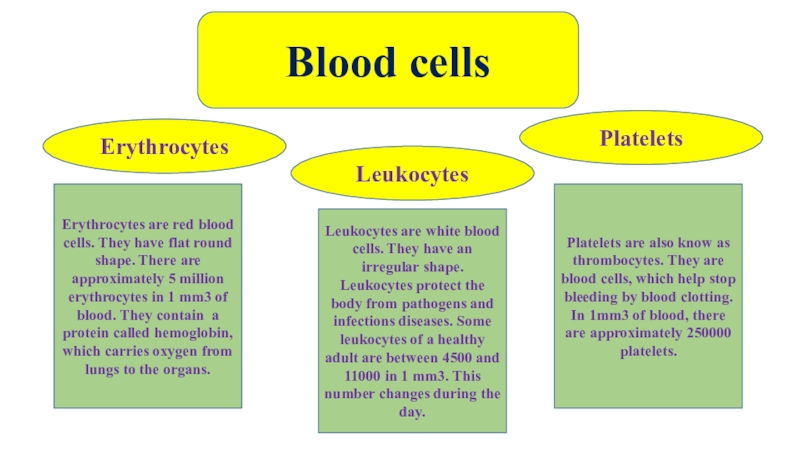 Blood cells

Erythrocytes

Erythrocytes are red blood cells. They have flat round shape. There are approximately 5 million erythrocytes in 1 mm3 of blood. They contain a protein called hemoglobin, which carries oxygen from lungs to the organs.

Leukocytes

Leukocytes are white blood cells. They have an irregular shape. Leukocytes protect the body from pathogens and infections diseases. Some leukocytes of a healthy adult are between 4500 and 11000 in 1 mm3. This number changes during the day.

Platelets

Platelets are also know as thrombocytes. They are blood cells, which help stop bleeding by blood clotting. In 1mm3 of blood, there are approximately 250000 platelets.